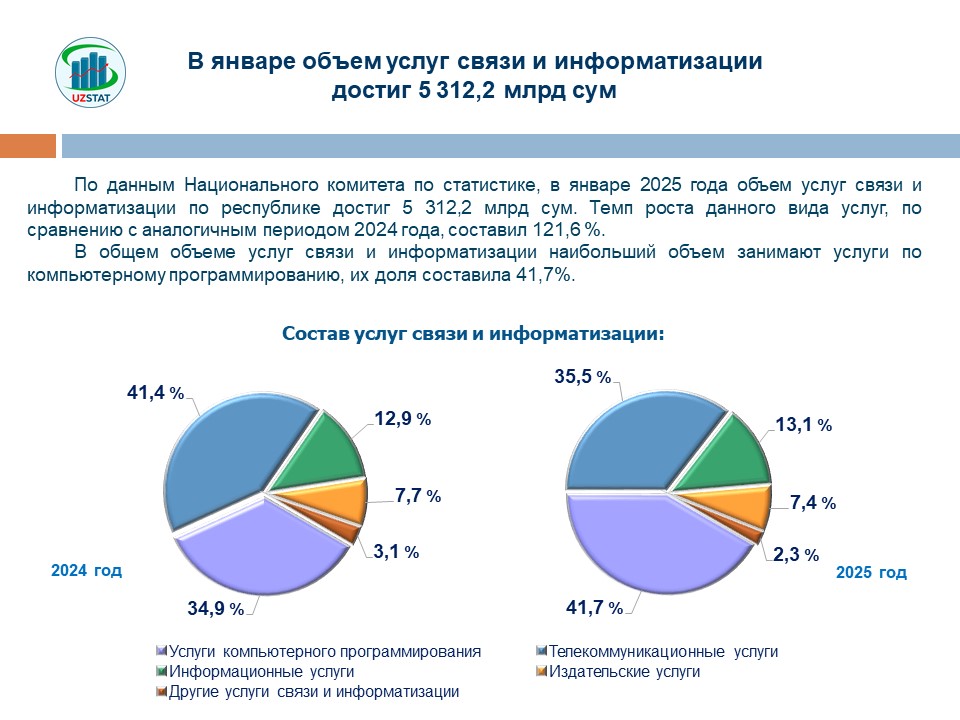 UZSTAT

В январе объем услуг связи и информатизации достиг 5 312,2 млрд сум

По данным Национального комитета по статистике, в январе 2025 года объем услуг связи и информатизации по республике достиг 5 312,2 млрд сум. Темп роста данного вида услуг, по сравнению с аналогичным периодом 2024 года, составил 121,6 %.

В общем объеме услуг связи и информатизации наибольший объем занимают услуги по компьютерному программированию, их доля составила 41,7%.

Состав услуг связи и информатизации:

41,4 %
12,9 %
7,7 %
3,1 %
34,9 %
2024 год

35,5 %
13,1 %
7,4 %
2,3 %
41,7 %
2025 год

Услуги компьютерного программирования
Телекоммуникационные услуги
Информационные услуги
Издательские услуги
Другие услуги связи и информатизации